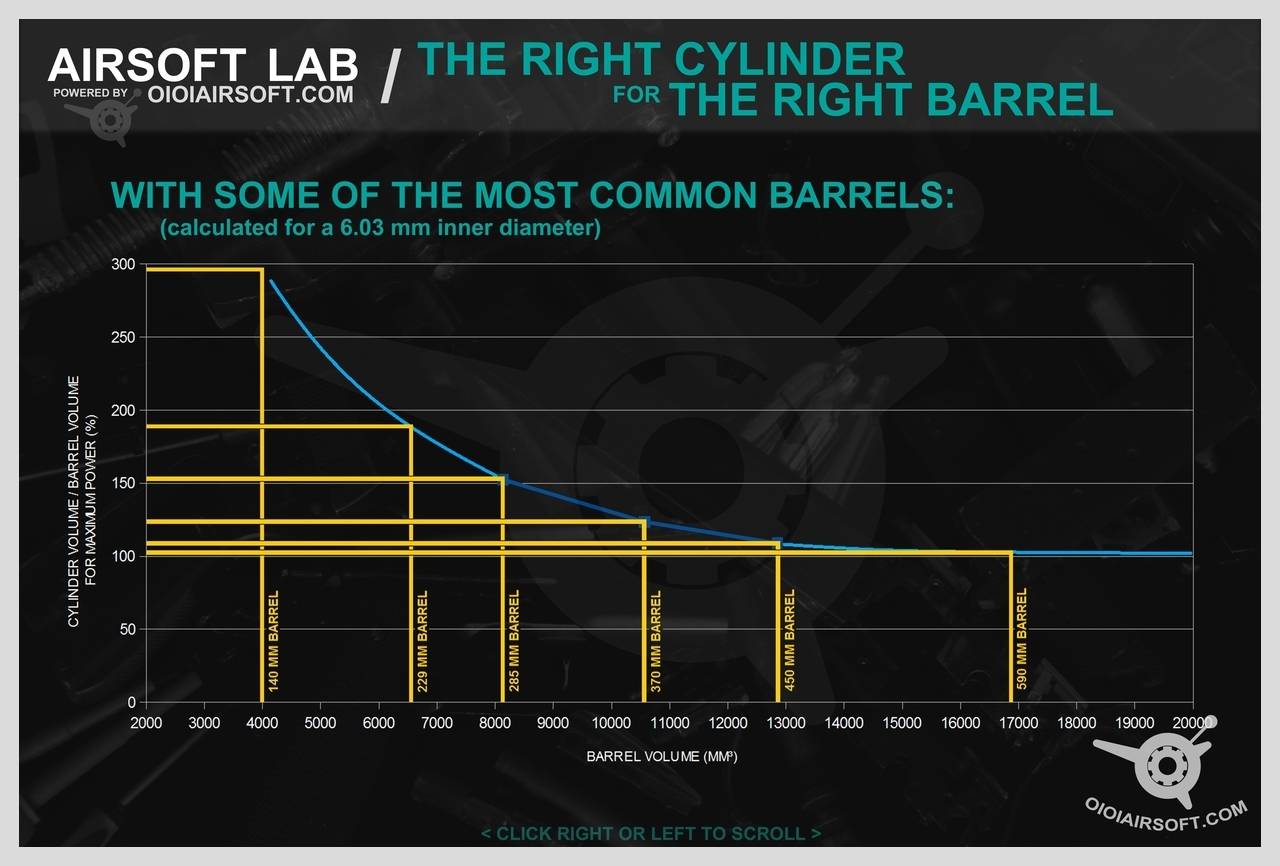 AIRSOFT LAB
POWERED BY OIOIAIRSOFT.COM

/ THE RIGHT CYLINDER FOR THE RIGHT BARREL

WITH SOME OF THE MOST COMMON BARRELS:
(calculated for a 6.03 mm inner diameter)

CYLINDER VOLUME / BARREL VOLUME FOR MAXIMUM POWER (%)

300
250
200
150
100
50
0

140 MM BARREL
229 MM BARREL
285 MM BARREL
370 MM BARREL
450 MM BARREL
590 MM BARREL

2000 3000 4000 5000 6000 7000 8000 9000 10000 11000 12000 13000 14000 15000 16000 17000 18000 19000 20000

BARREL VOLUME (MM³)

OIOIAIRSOFT.COM

< CLICK RIGHT OR LEFT TO SCROLL >